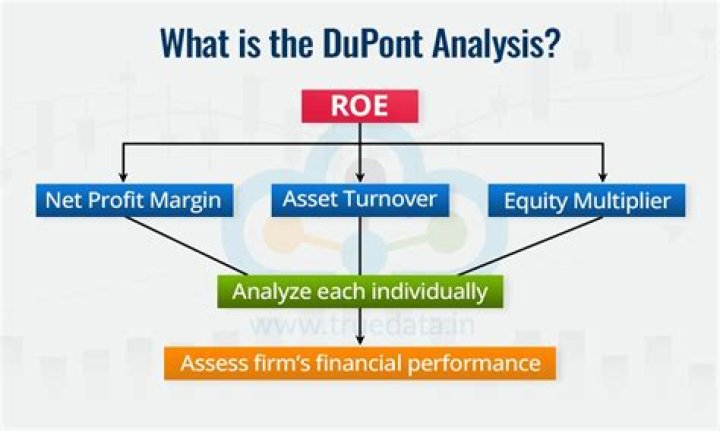 What is the DuPont Analysis?

ROE

Net Profit Margin

Asset Turnover

Equity Multiplier

Analyze each individually

www.truedata.in

Assess firm's financial performance